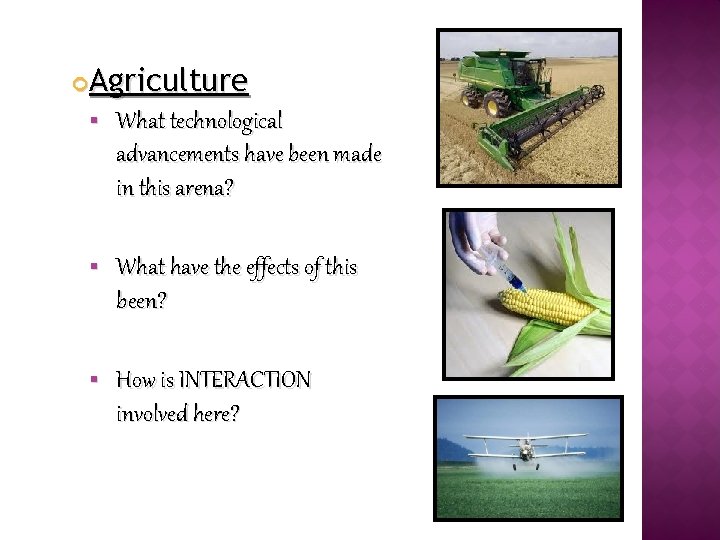 Agriculture

What technological advancements have been made in this arena?

What have the effects of this been?

How is INTERACTION involved here?